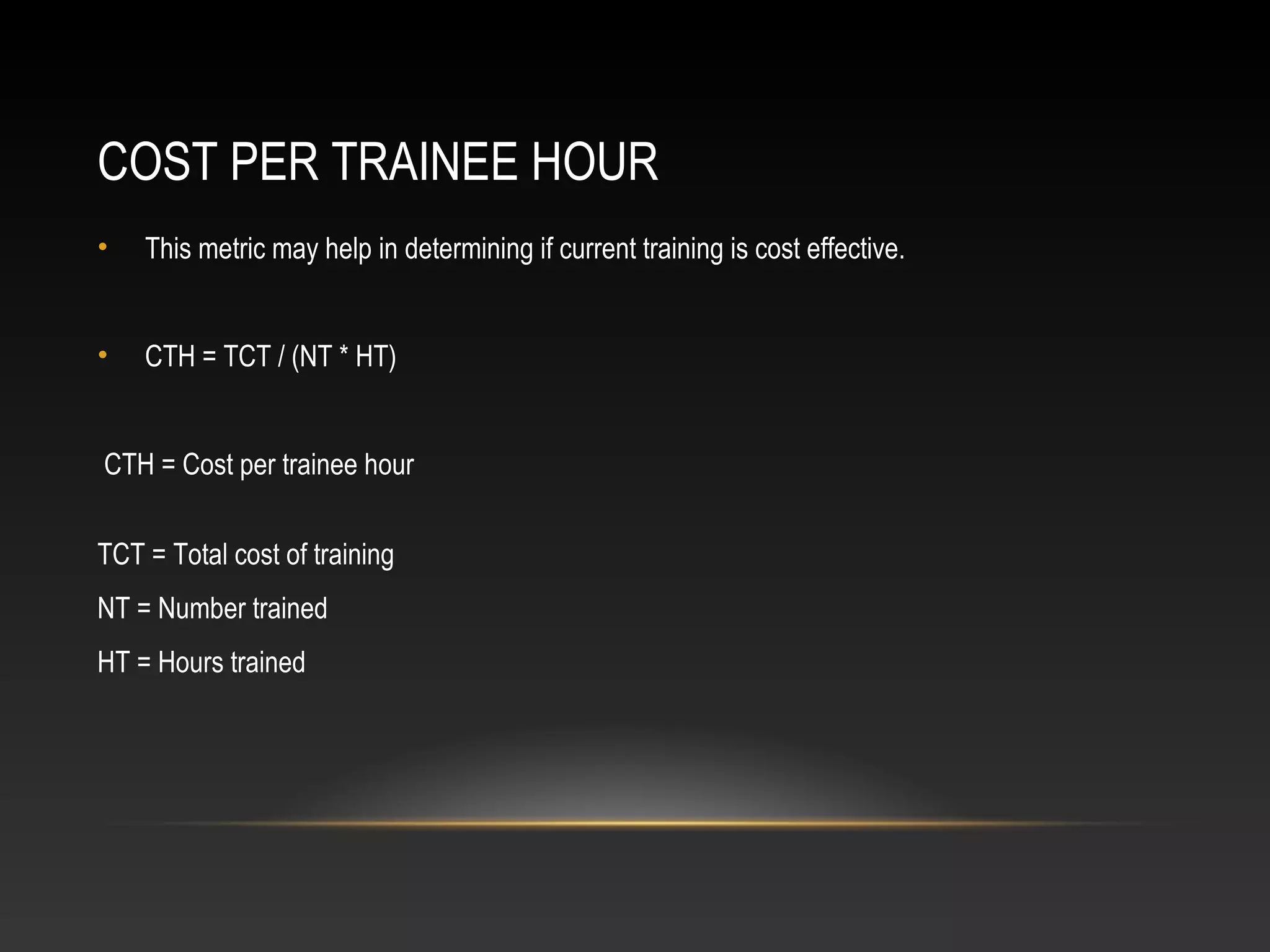 COST PER TRAINEE HOUR

• This metric may help in determining if current training is cost effective.

• CTH = TCT / (NT * HT)

CTH = Cost per trainee hour

TCT = Total cost of training

NT = Number trained

HT = Hours trained